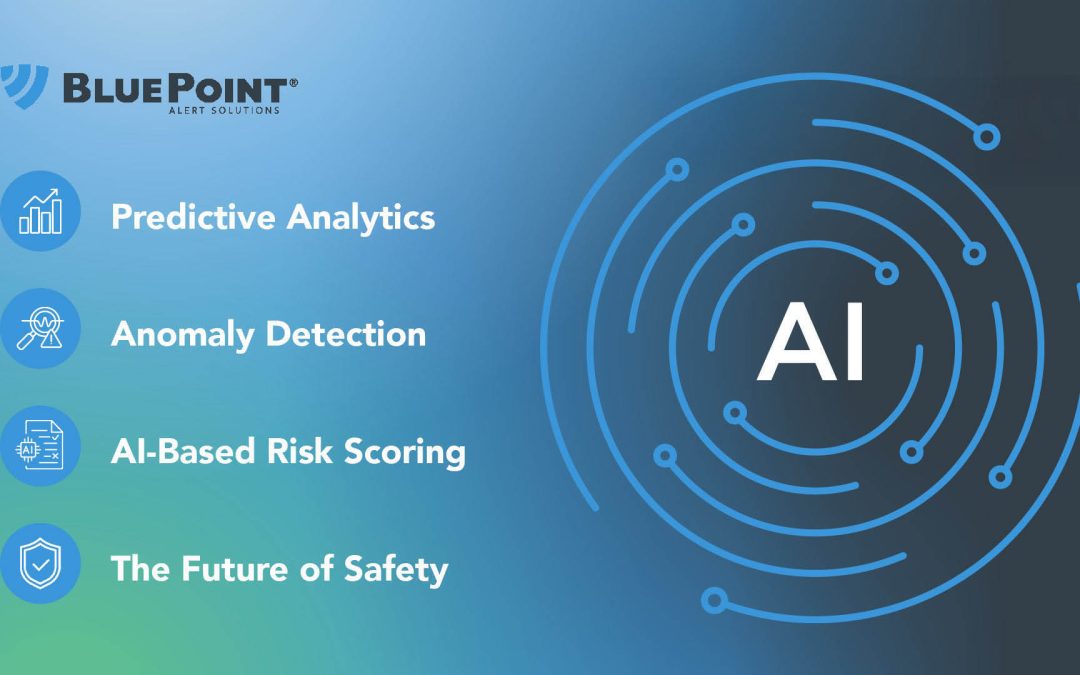 BLUEPOINT®
ALERT SOLUTIONS

Predictive Analytics

Anomaly Detection

AI
AI-Based Risk Scoring

The Future of Safety

AI